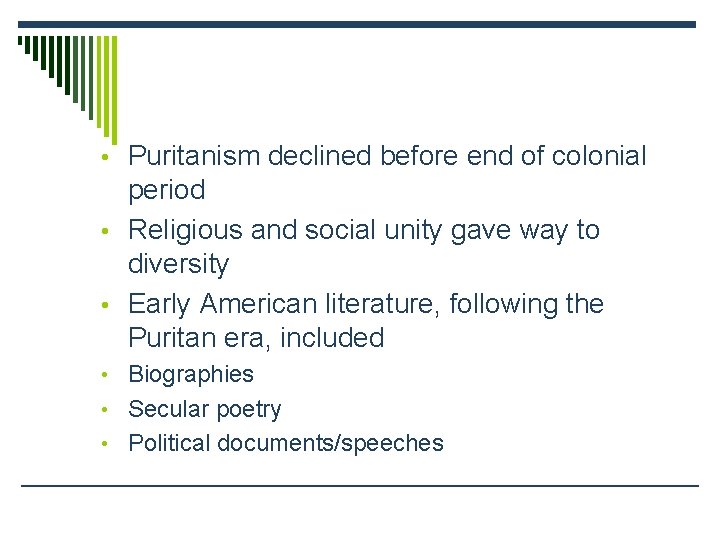 • Puritanism declined before end of colonial period
• Religious and social unity gave way to diversity
• Early American literature, following the Puritan era, included
• Biographies
• Secular poetry
• Political documents/speeches